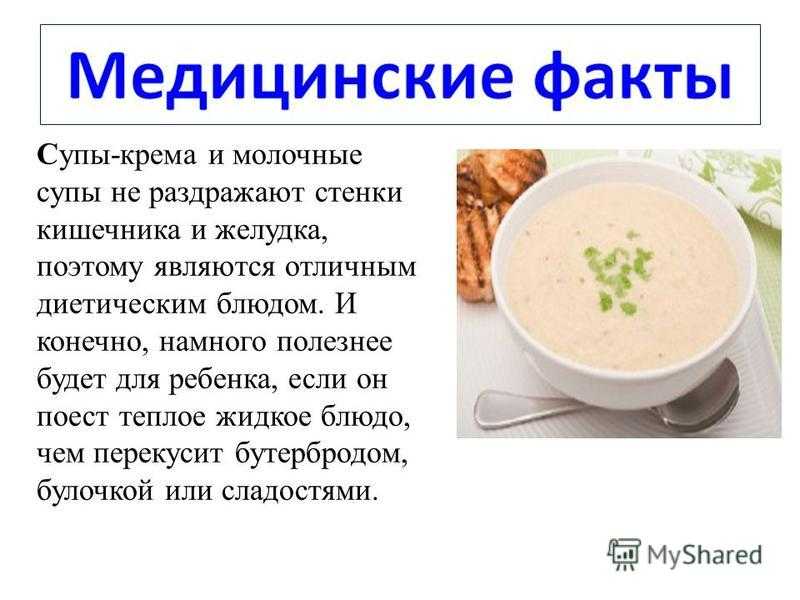 Медицинские факты

Супы-крема и молочные супы не раздражают стенки кишечника и желудка, поэтому являются отличным диетическим блюдом. И конечно, намного полезнее будет для ребенка, если он поест теплое жидкое блюдо, чем перекусит бутербродом, булочкой или сладостями.

MyShared